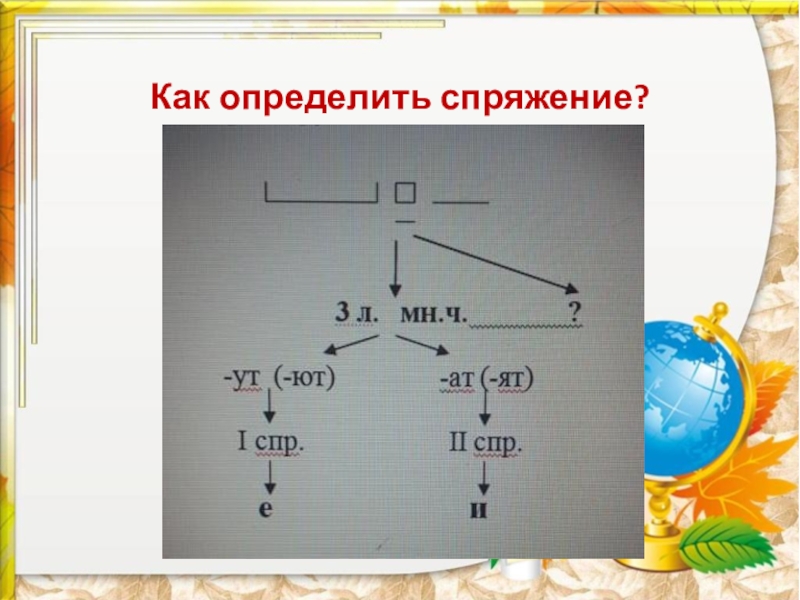 Как определить спряжение?

3 л. мн.ч. ?

-ут (-ют)

-ат (-ят)

I спр.

II спр.

е

и